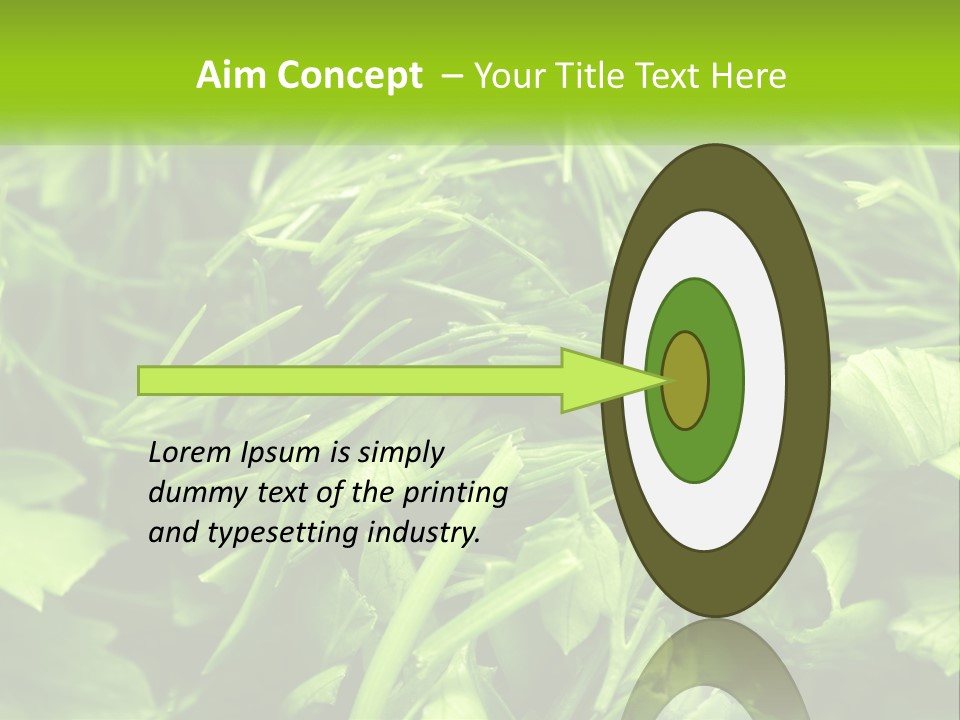 Aim Concept – Your Title Text Here

Lorem Ipsum is simply dummy text of the printing and typesetting industry.